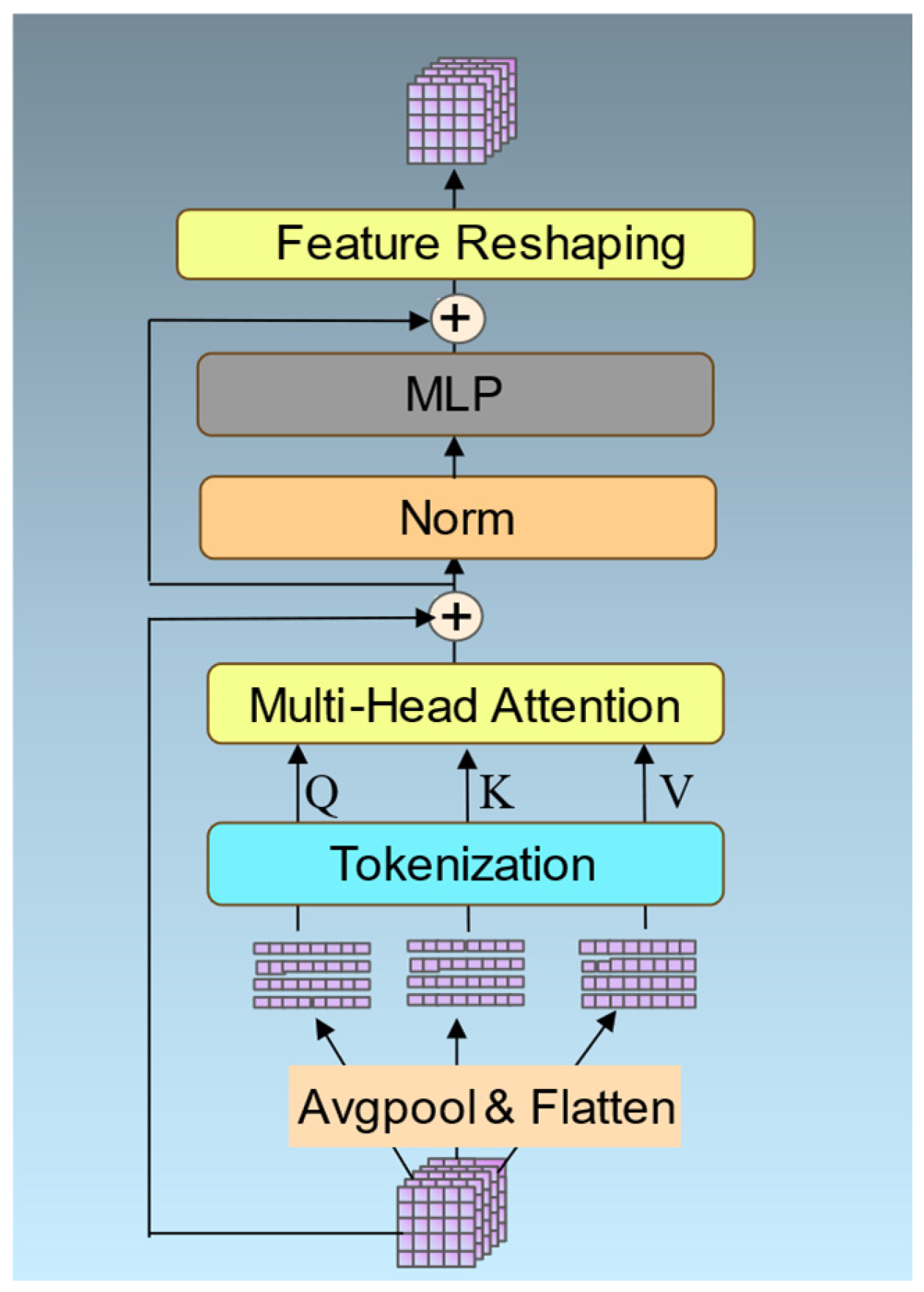 Feature Reshaping

+

MLP

Norm

+

Multi-Head Attention

Q

K

V

Tokenization

Avgpool & Flatten